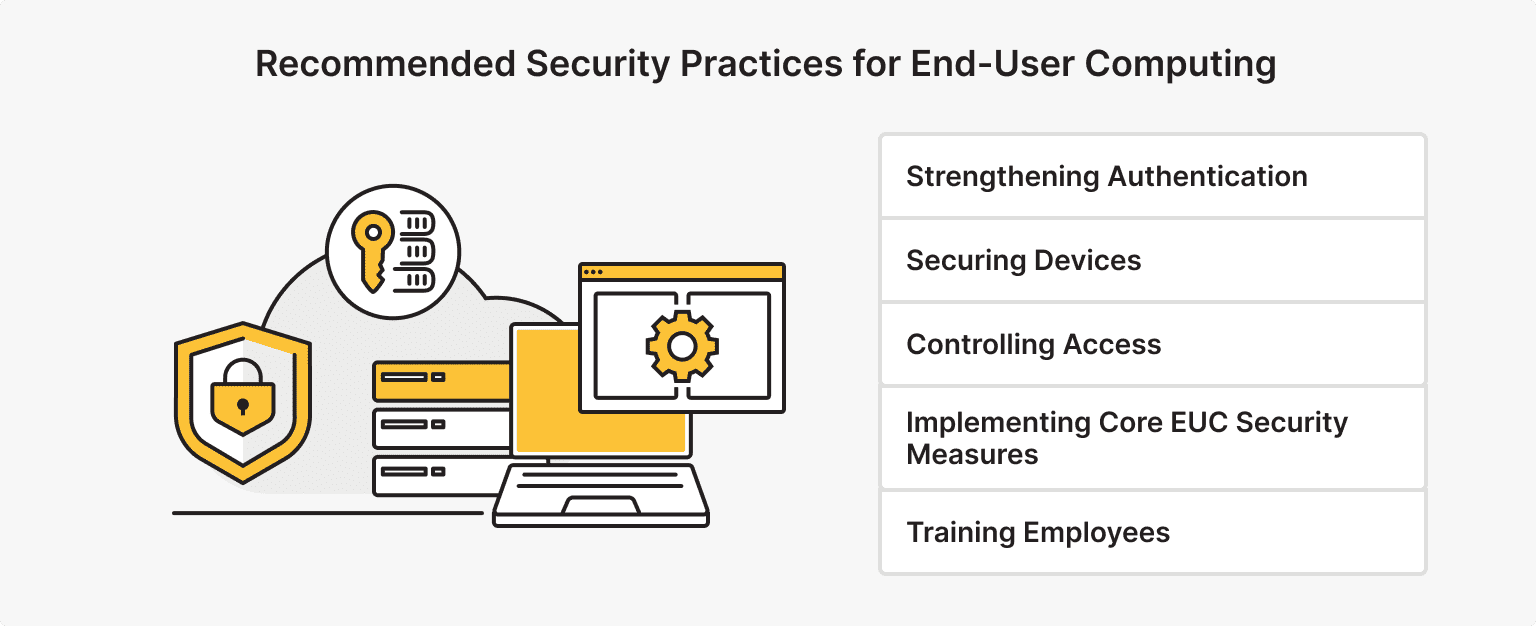 Recommended Security Practices for End-User Computing

Strengthening Authentication

Securing Devices

Controlling Access

Implementing Core EUC Security Measures

Training Employees